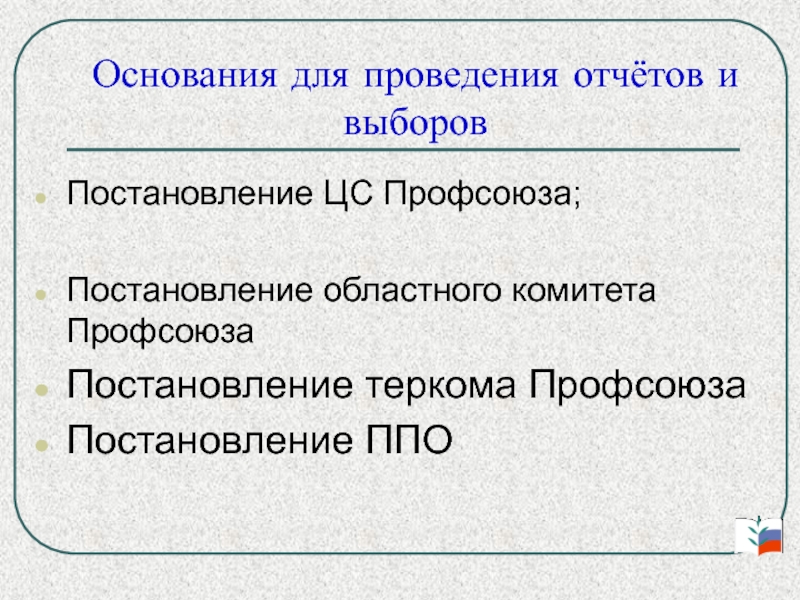 Основания для проведения отчётов и выборов

- Постановление ЦС Профсоюза;
- Постановление областного комитета Профсоюза
- Постановление теркома Профсоюза
- Постановление ППО